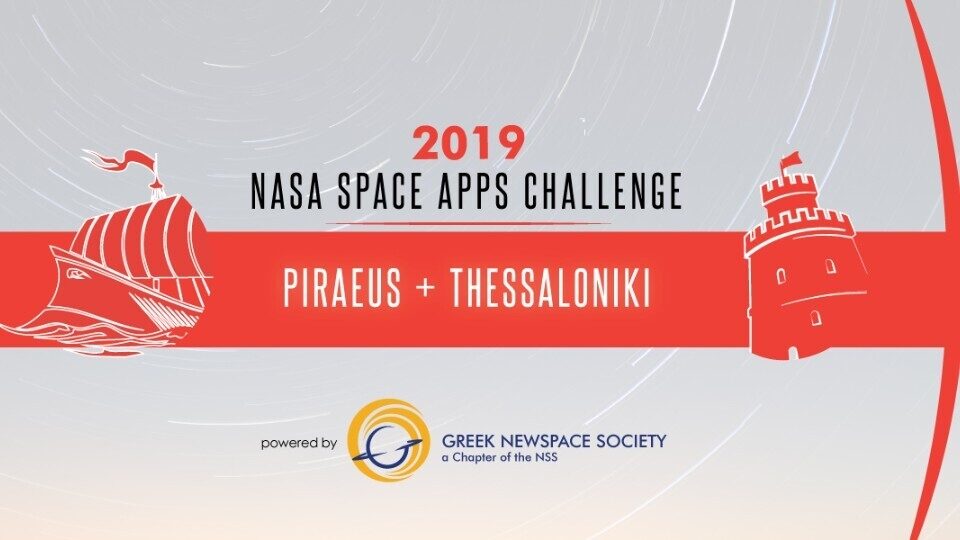 2019
NASA SPACE APPS CHALLENGE

PIRAEUS + THESSALONIKI

powered by GREEK NEWSPACE SOCIETY
a Chapter of the NSS